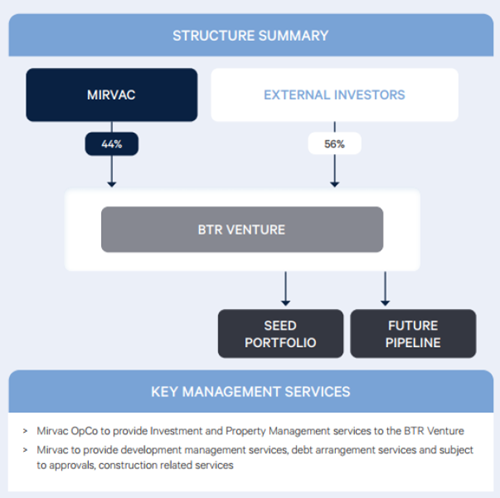 STRUCTURE SUMMARY

MIRVAC

EXTERNAL INVESTORS

44%

56%

BTR VENTURE

SEED PORTFOLIO

FUTURE PIPELINE

KEY MANAGEMENT SERVICES

> Mirvac OpCo to provide Investment and Property Management services to the BTR Venture

> Mirvac to provide development management services, debt arrangement services and subject to approvals, construction related services